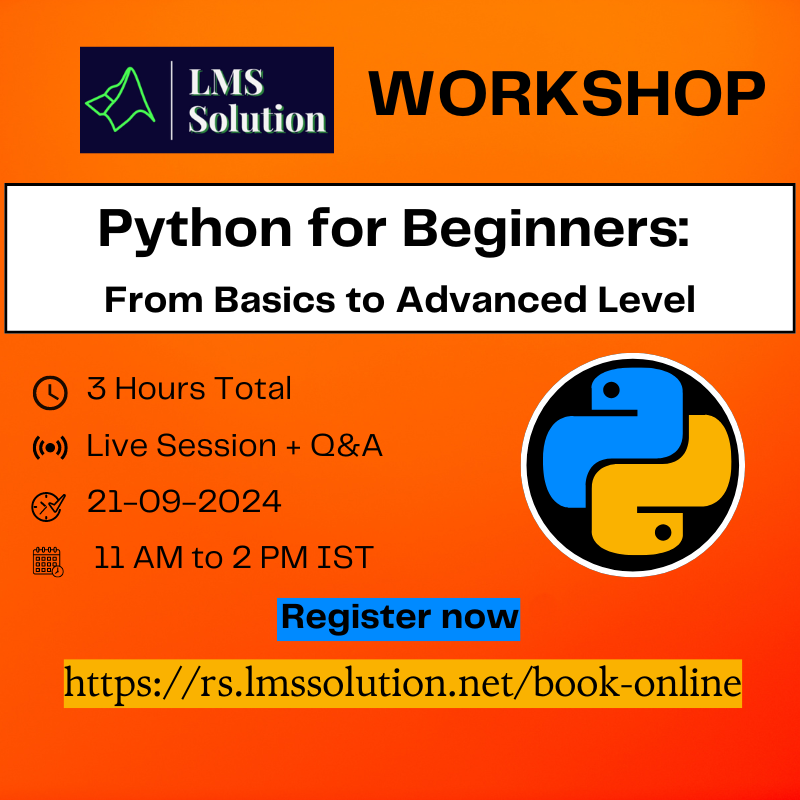 LMS Solution

WORKSHOP

Python for Beginners:
From Basics to Advanced Level

3 Hours Total
Live Session + Q&A
21-09-2024
11 AM to 2 PM IST

Register now

https://rs.lmssolution.net/book-online